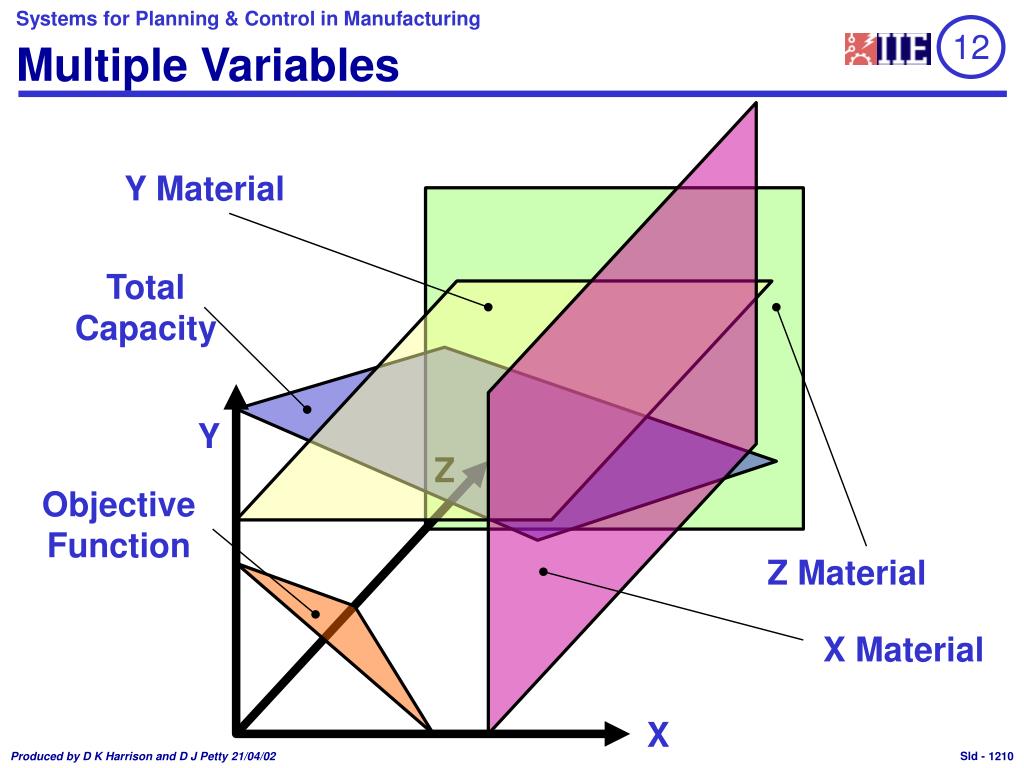 Systems for Planning & Control in Manufacturing

Multiple Variables

IIE 12

Y Material

Total Capacity

Y

Z

Objective Function

Z Material

X Material

X

Produced by D K Harrison and D J Petty 21/04/02

Sld - 1210